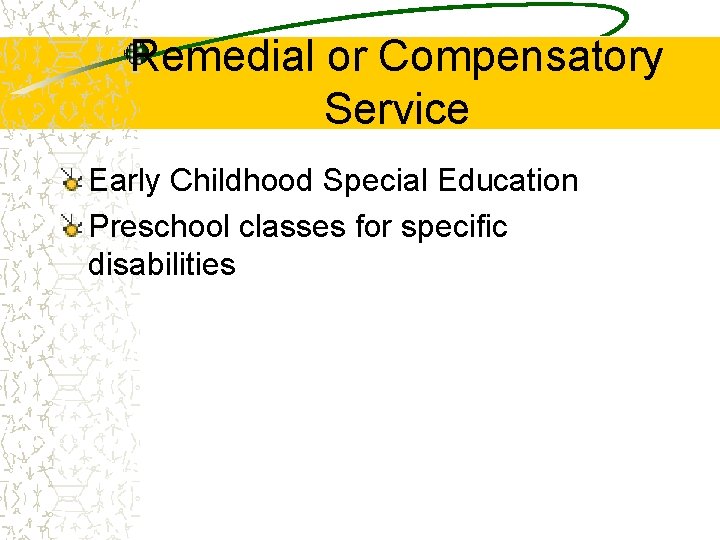 Remedial or Compensatory Service

Early Childhood Special Education

Preschool classes for specific disabilities